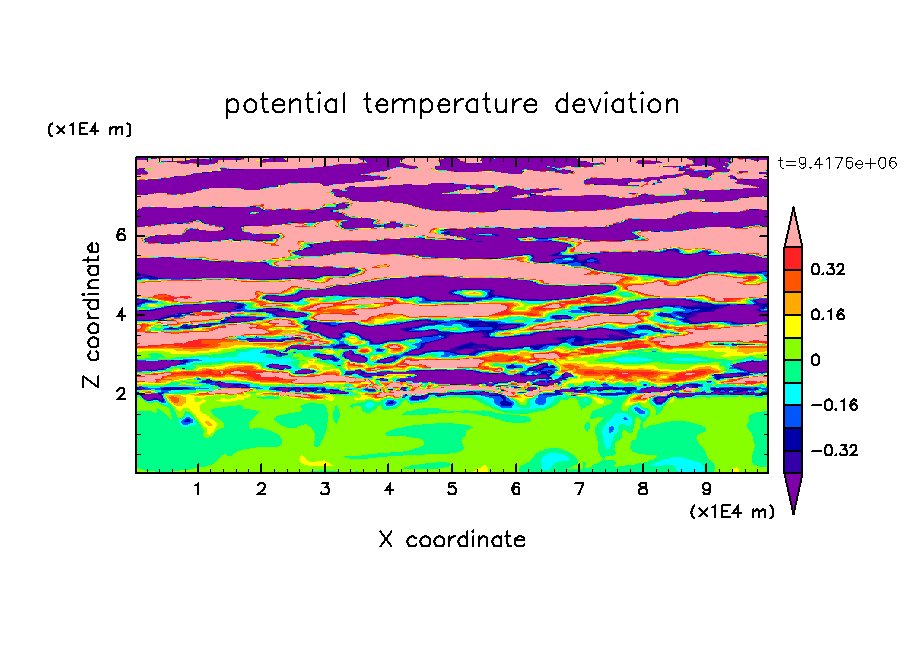 potential temperature deviation

(x1E4 m)

t=9.4176e+06

Z coordinate

6

4

2

0.32

0.16

0

−0.16

−0.32

1 2 3 4 5 6 7 8 9

(x1E4 m)

X coordinate